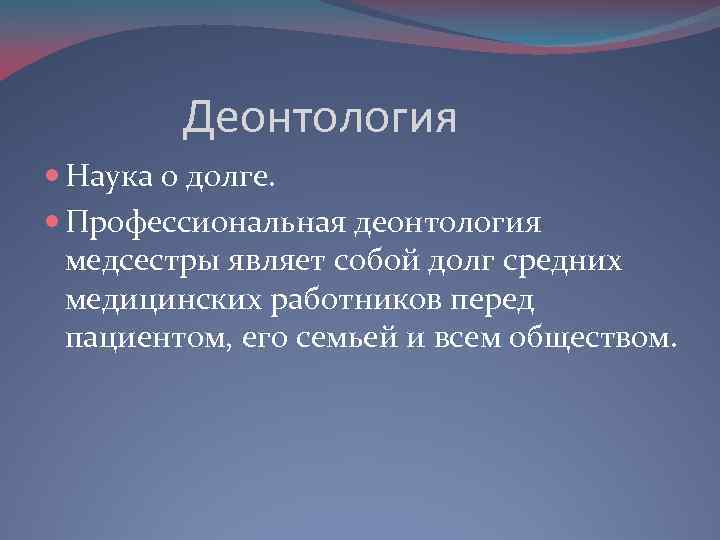 Деонтология

Наука о долге.

Профессиональная деонтология медсестры являет собой долг средних медицинских работников перед пациентом, его семьей и всем обществом.